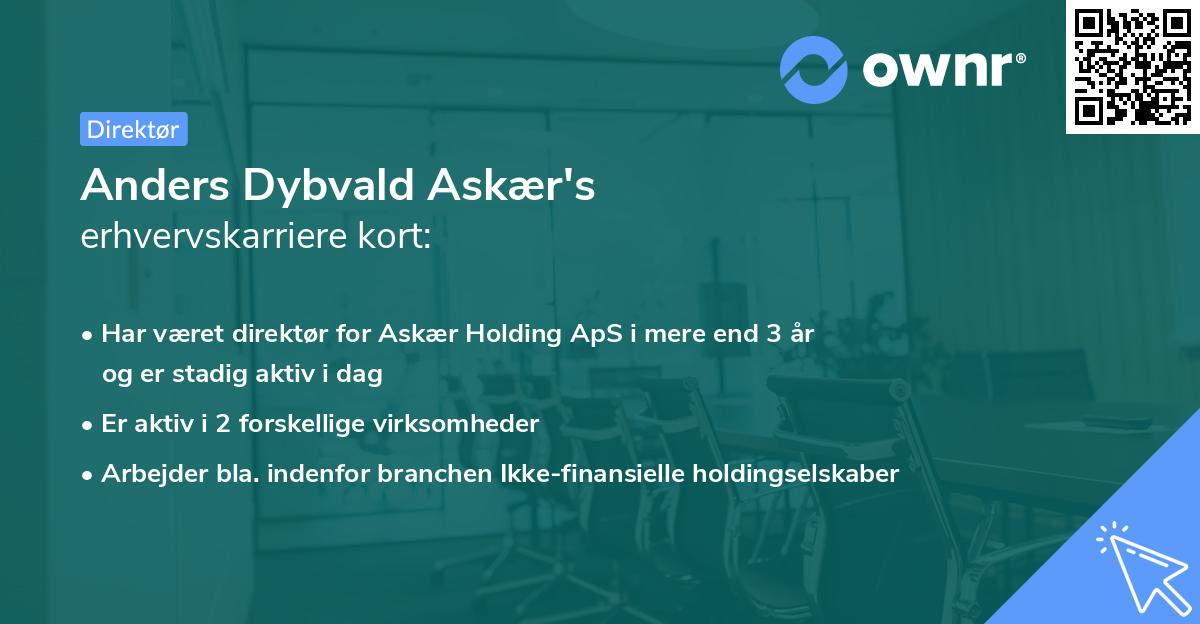 ownr®

Direktør

Anders Dybvald Askær's
erhvervskarriere kort:

• Har været direktør for Askær Holding ApS i mere end 3 år og er stadig aktiv i dag
• Er aktiv i 2 forskellige virksomheder
• Arbejder bla. indenfor branchen Ikke-finansielle holdingselskaber